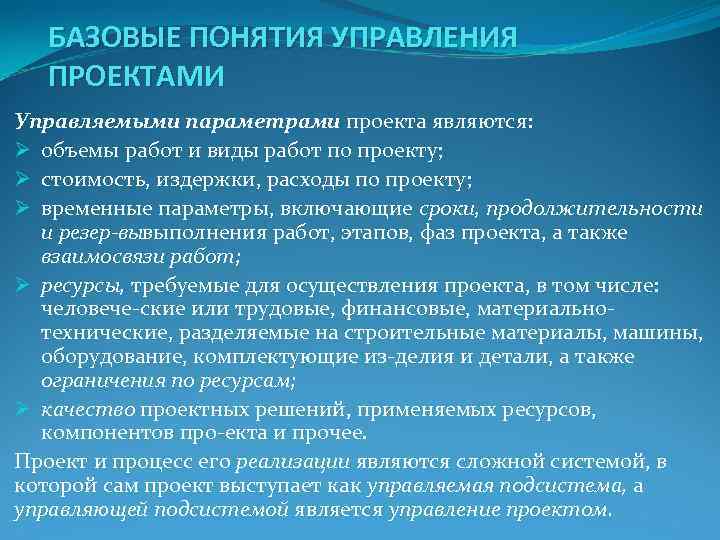 БАЗОВЫЕ ПОНЯТИЯ УПРАВЛЕНИЯ ПРОЕКТАМИ

Управляемыми параметрами проекта являются:

➢ объемы работ и виды работ по проекту;

➢ стоимость, издержки, расходы по проекту;

➢ временные параметры, включающие сроки, продолжительности и резер-вывыполнения работ, этапов, фаз проекта, а также взаимосвязи работ;

➢ ресурсы, требуемые для осуществления проекта, в том числе: человече-ские или трудовые, финансовые, материально-технические, разделяемые на строительные материалы, машины, оборудование, комплектующие из-делия и детали, а также ограничения по ресурсам;

➢ качество проектных решений, применяемых ресурсов, компонентов про-екта и прочее.

Проект и процесс его реализации являются сложной системой, в которой сам проект выступает как управляемая подсистема, а управляющей подсистемой является управление проектом.